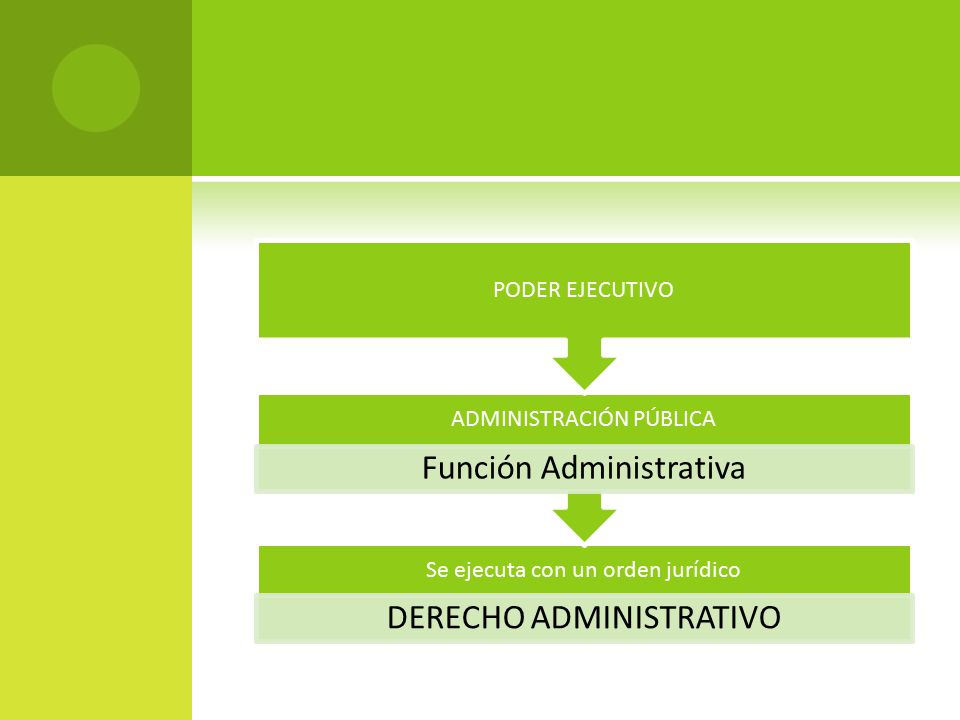 PODER EJECUTIVO

ADMINISTRACIÓN PÚBLICA

Función Administrativa

Se ejecuta con un orden jurídico

DERECHO ADMINISTRATIVO